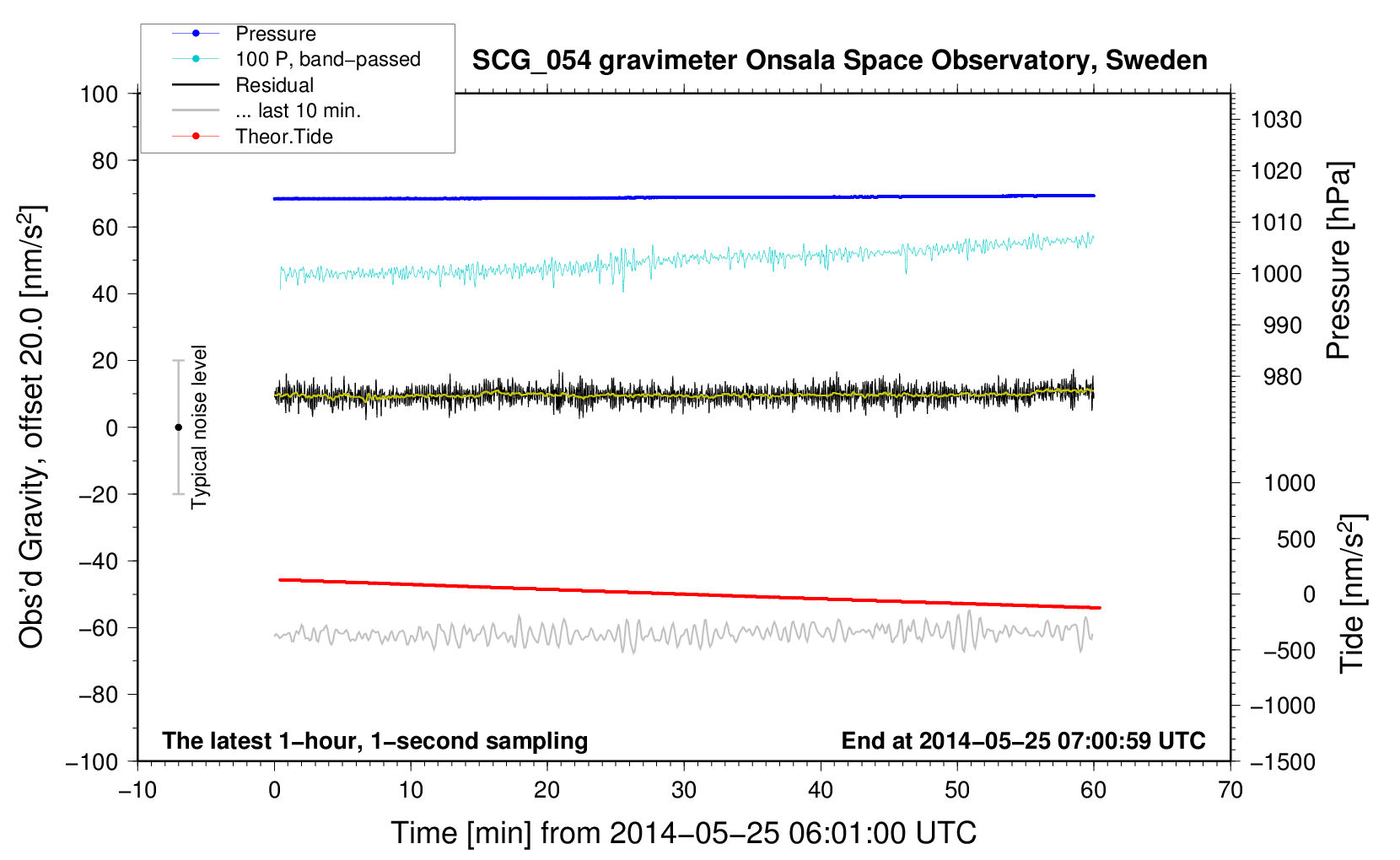 Pressure
100 P, band−passed
Residual
... last 10 min.
Theor.Tide

SCG_054 gravimeter Onsala Space Observatory, Sweden

100
80
60
40
20
0
−20
−40
−60
−80
−100

Obs'd Gravity, offset 20.0 [nm/s$^2$]

Typical noise level

1030
1020
1010
1000
990
980

Pressure [hPa]

1000
500
0
−500
−1000
−1500

Tide [nm/s$^2$]

The latest 1−hour, 1−second sampling

End at 2014−05−25 07:00:59 UTC

−10
0
10
20
30
40
50
60
70

Time [min] from 2014−05−25 06:01:00 UTC